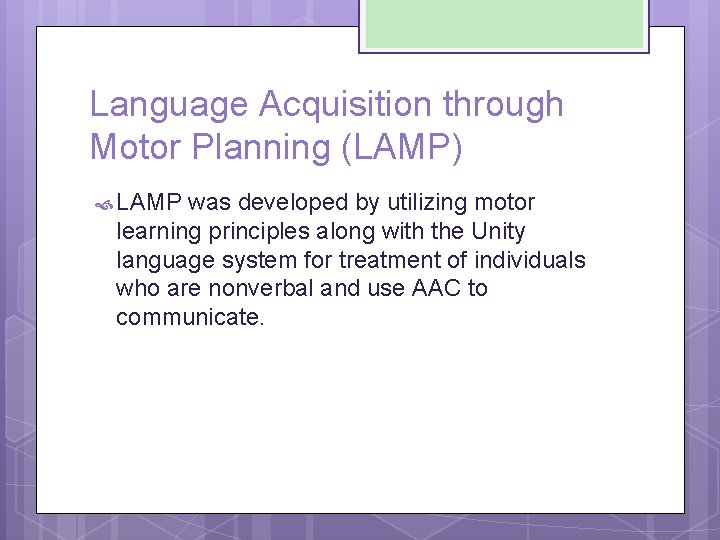 Language Acquisition through Motor Planning (LAMP)

LAMP was developed by utilizing motor learning principles along with the Unity language system for treatment of individuals who are nonverbal and use AAC to communicate.